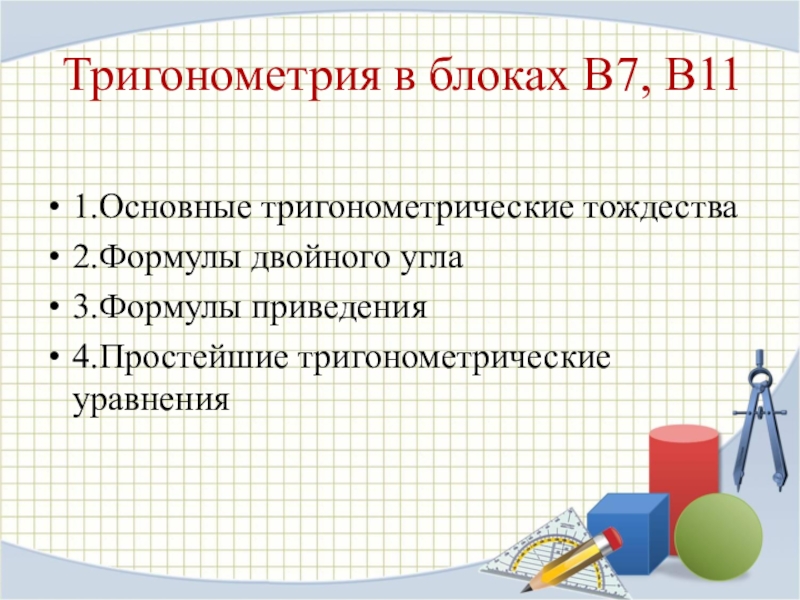 Тригонометрия в блоках В7, В11

• 1.Основные тригонометрические тождества
• 2.Формулы двойного угла
• 3.Формулы приведения
• 4.Простейшие тригонометрические уравнения